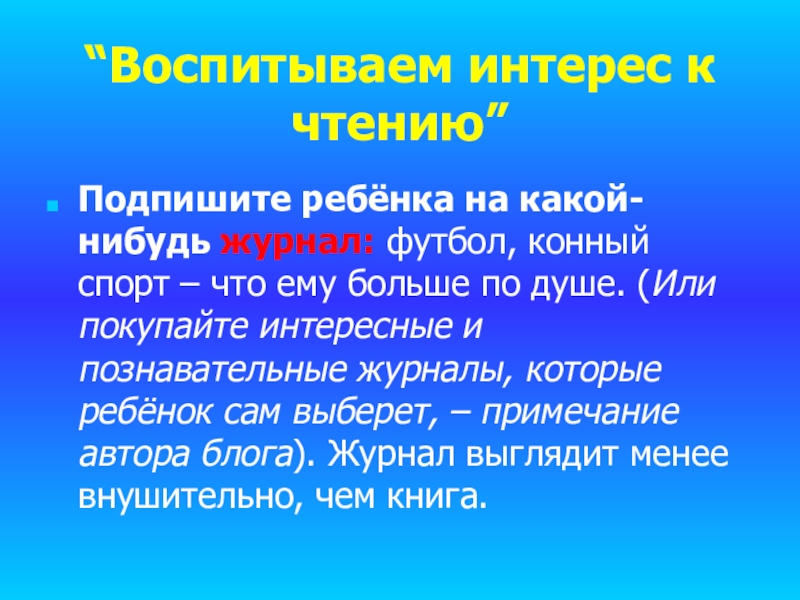 “Воспитываем интерес к чтению”

Подпишите ребёнка на какой-нибудь журнал: футбол, конный спорт – что ему больше по душе. (Или покупайте интересные и познавательные журналы, которые ребёнок сам выберет, – примечание автора блога). Журнал выглядит менее внушительно, чем книга.